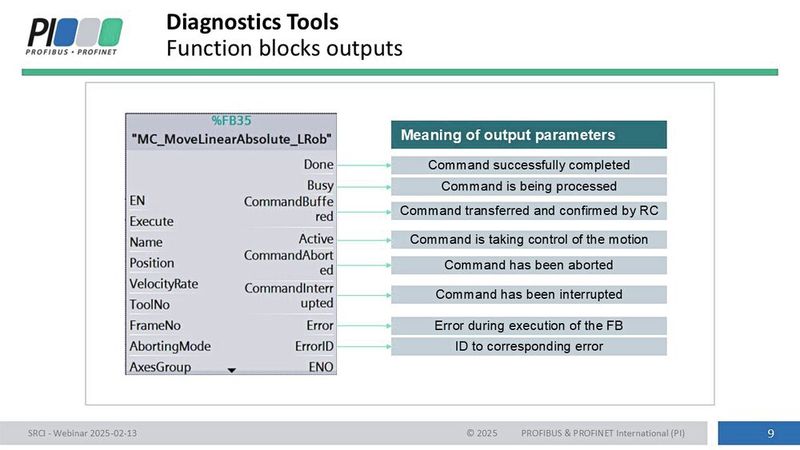 PI
PROFIBUS • PROFINET

Diagnostics Tools
Function blocks outputs

%FB35
"MC_MoveLinearAbsolute_LRob"

EN
Execute
Name
Position
VelocityRate
ToolNo
FrameNo
AbortingMode
AxesGroup

Done
Busy
CommandBuffered
Active
CommandAborted
CommandInterrupted
Error
ErrorID
ENO

Meaning of output parameters
Command successfully completed
Command is being processed
Command transferred and confirmed by RC
Command is taking control of the motion
Command has been aborted
Command has been interrupted
Error during execution of the FB
ID to corresponding error

SRCI - Webinar 2025-02-13
© 2025 PROFIBUS & PROFINET International (PI)
9